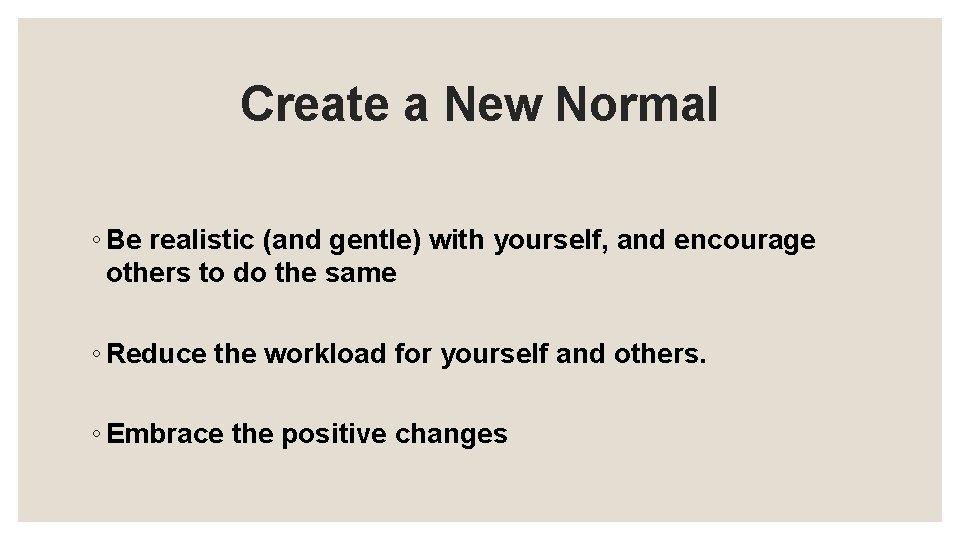 Create a New Normal

◦ Be realistic (and gentle) with yourself, and encourage others to do the same

◦ Reduce the workload for yourself and others.

◦ Embrace the positive changes